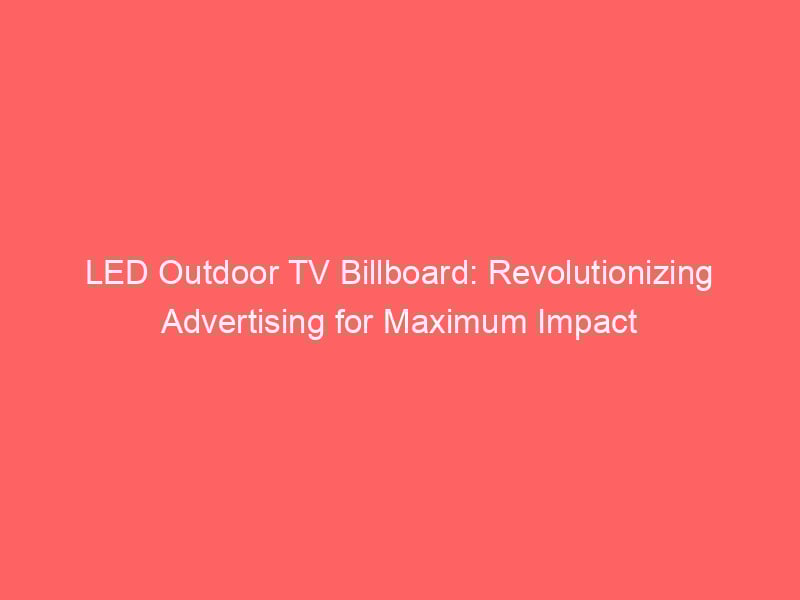 LED Outdoor TV Billboard: Revolutionizing Advertising for Maximum Impact